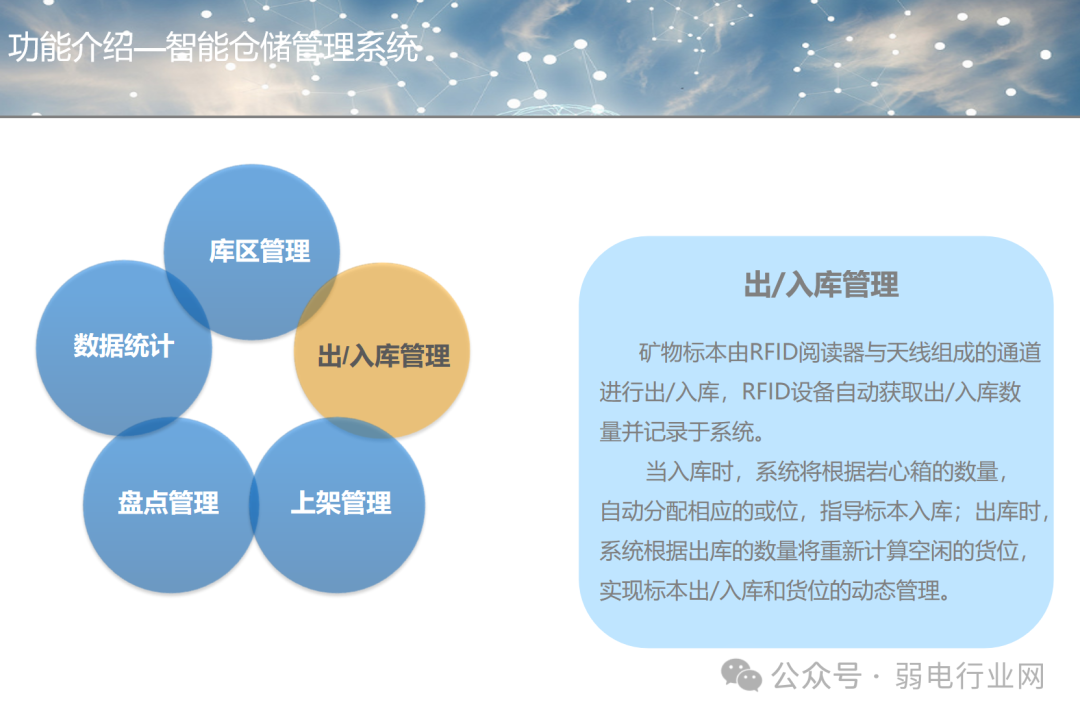 功能介绍—智能仓储管理系统

库区管理

数据统计

出/入库管理

盘点管理

上架管理

出/入库管理

矿物标本由RFID阅读器与天线组成的通道进行出/入库，RFID设备自动获取出/入库数量并记录于系统。

当入库时，系统将根据岩心箱的数量，自动分配相应的或位，指导标本入库；出库时，系统根据出库的数量将重新计算空闲的货位，实现标本出/入库和货位的动态管理。

公众号 · 弱电行业网